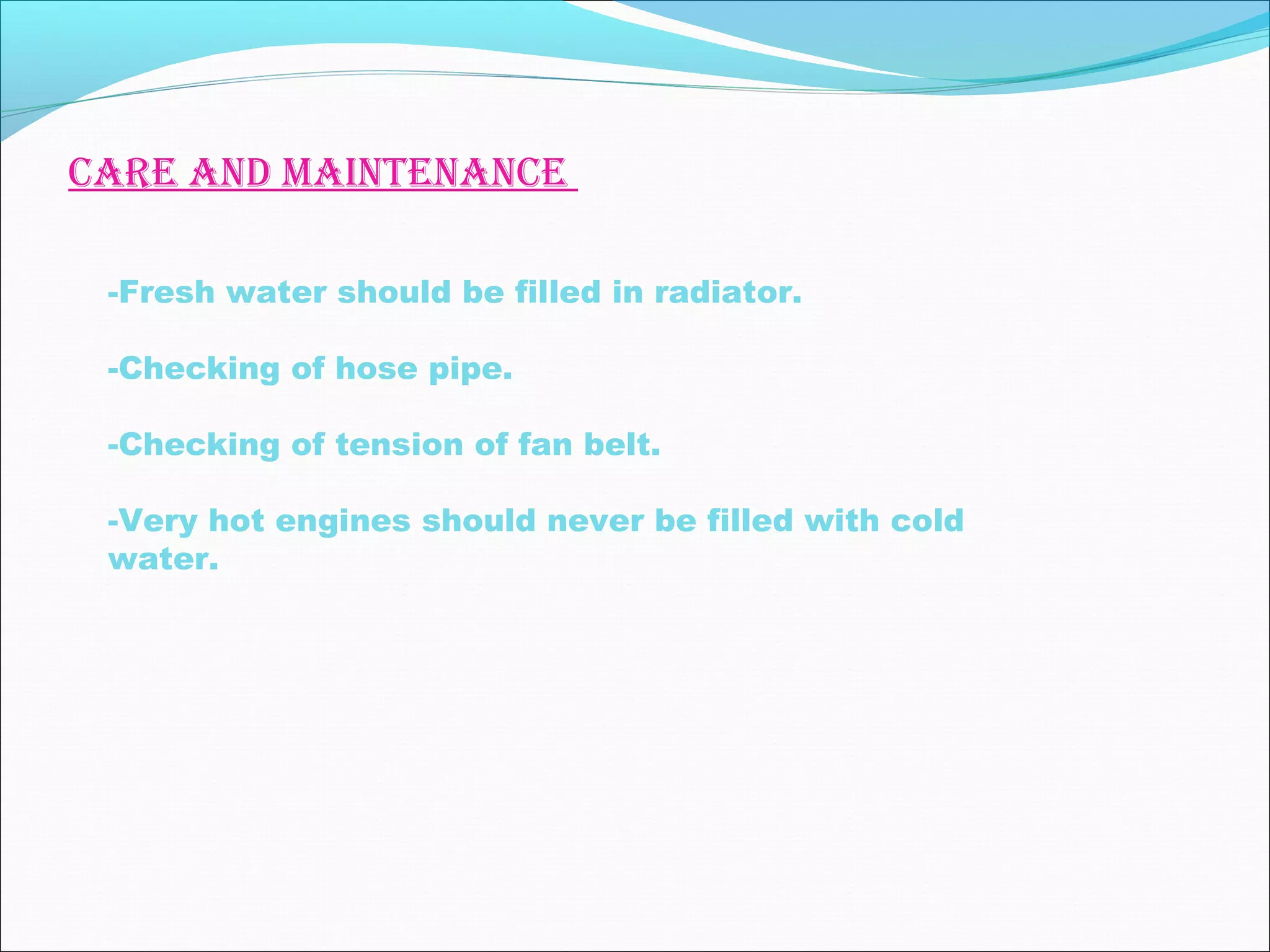 CARE AND MAINTENANCE

-Fresh water should be filled in radiator.

-Checking of hose pipe.

-Checking of tension of fan belt.

-Very hot engines should never be filled with cold water.